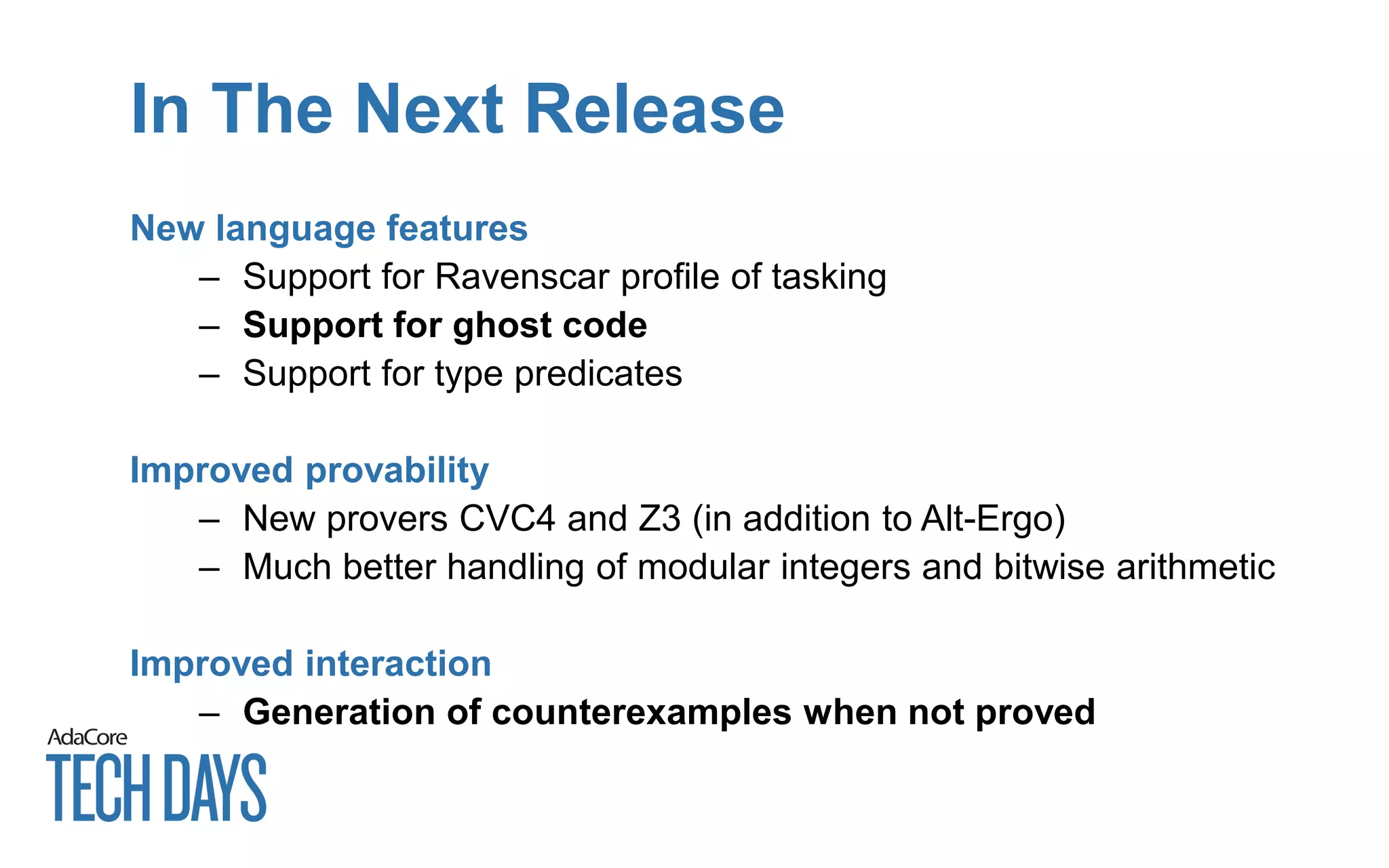 In The Next Release

New language features

– Support for Ravenscar profile of tasking
– Support for ghost code
– Support for type predicates

Improved provability

– New provers CVC4 and Z3 (in addition to Alt-Ergo)
– Much better handling of modular integers and bitwise arithmetic

Improved interaction

– Generation of counterexamples when not proved

AdaCore
TECH DAYS